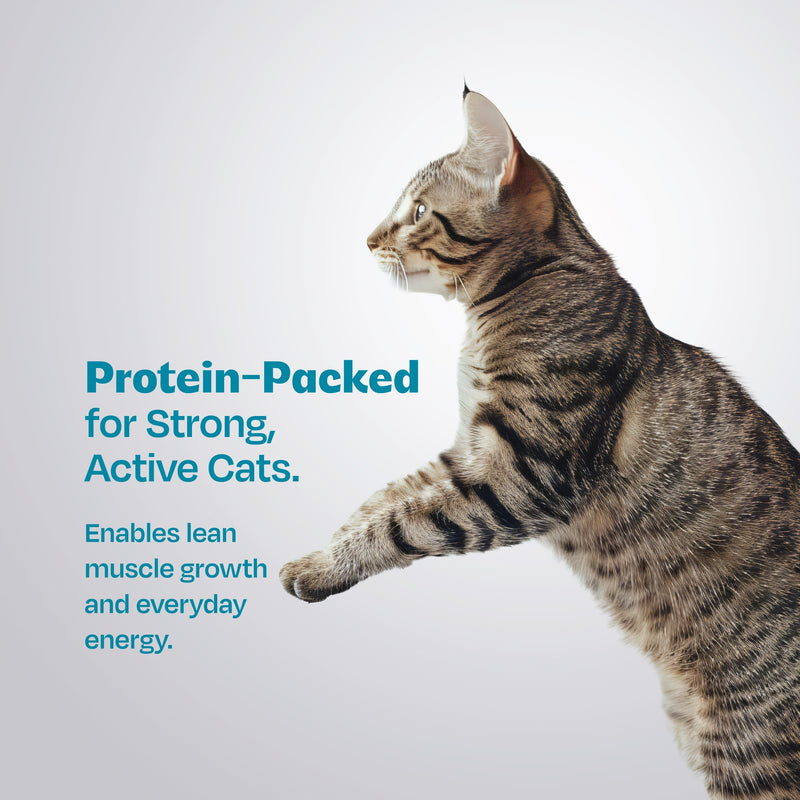 Protein-Packed
for Strong, Active Cats.

Enables lean muscle growth and everyday energy.